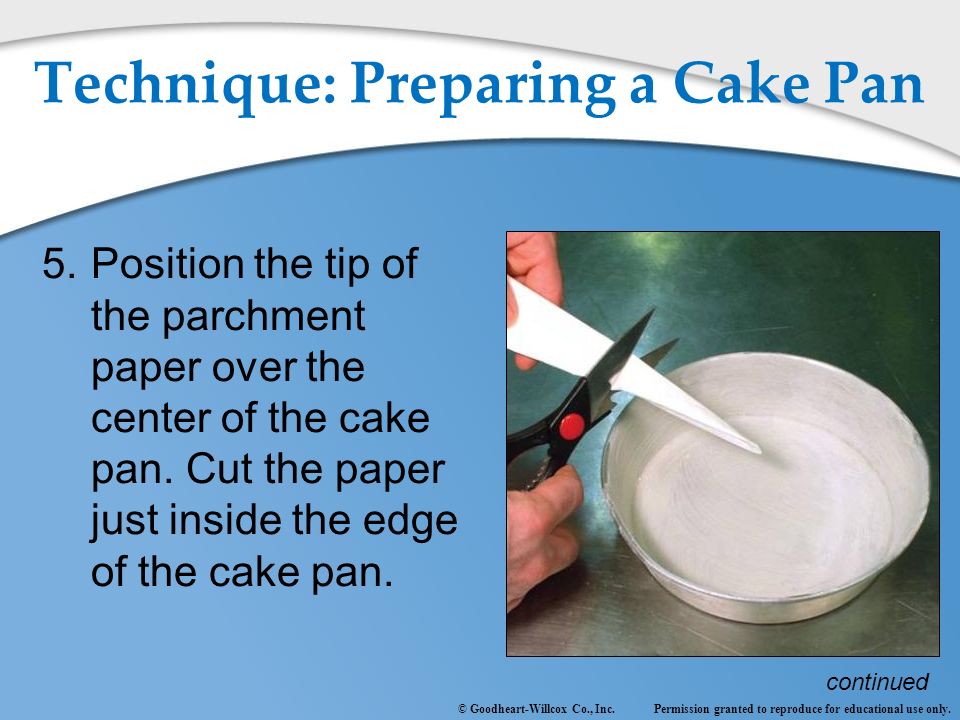 Technique: Preparing a Cake Pan

5. Position the tip of the parchment paper over the center of the cake pan. Cut the paper just inside the edge of the cake pan.

continued

© Goodheart-Willcox Co., Inc. Permission granted to reproduce for educational use only.